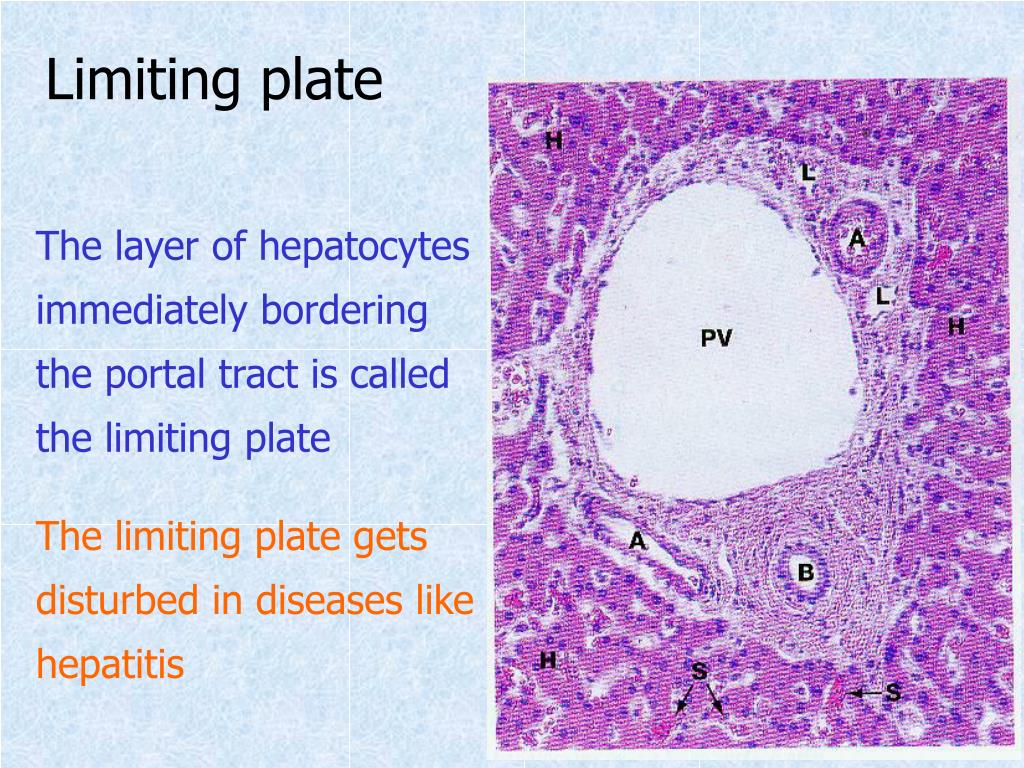 Limiting plate

The layer of hepatocytes immediately bordering the portal tract is called the limiting plate

The limiting plate gets disturbed in diseases like hepatitis

H
L
A
L
H
PV
A
B
H
S
S